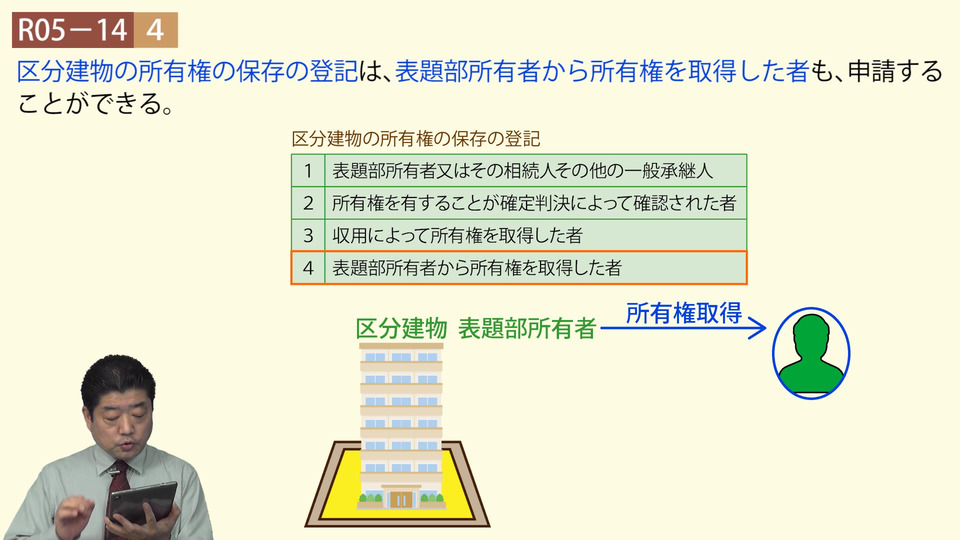 R05－14 4

区分建物の所有権の保存の登記は、表題部所有者から所有権を取得した者も、申請することができる。

区分建物の所有権の保存の登記

| 1 | 表題部所有者又はその相続人その他の一般承継人 |
|---|---|
| 2 | 所有権を有することが確定判決によって確認された者 |
| 3 | 収用によって所有権を取得した者 |
| 4 | 表題部所有者から所有権を取得した者 |

区分建物 表題部所有者 所有権取得